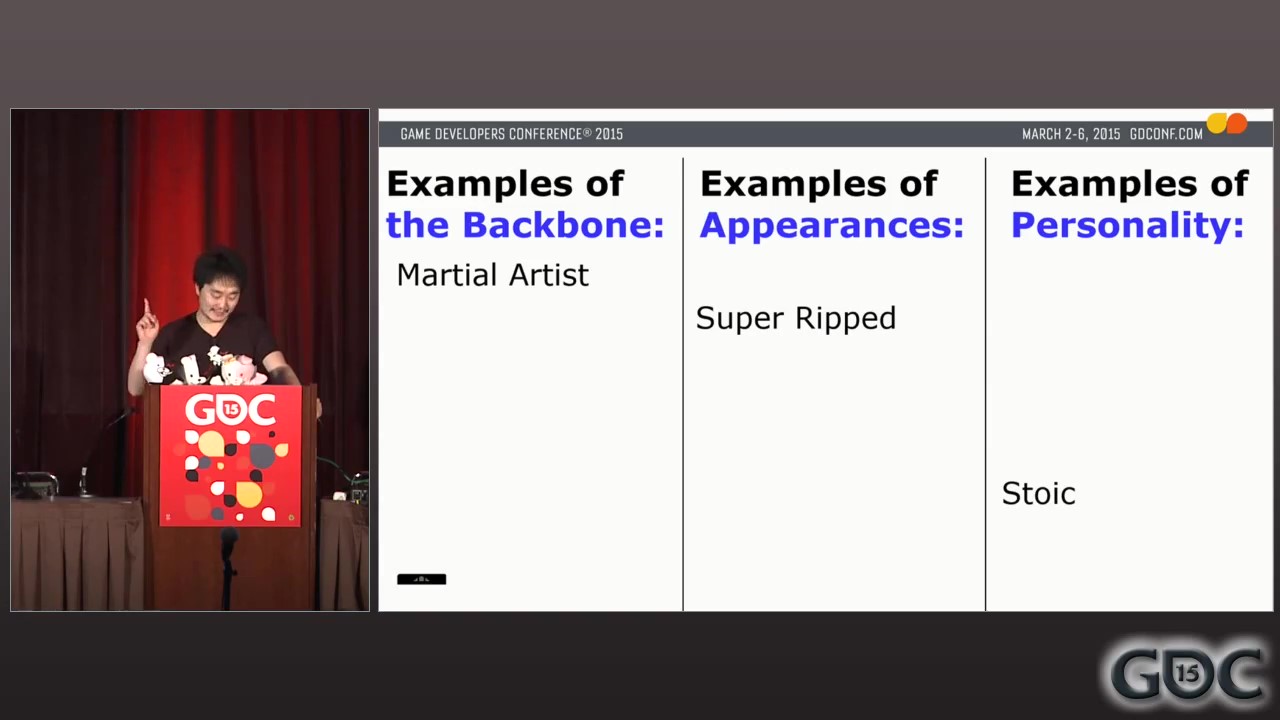 GDC 15

GAME DEVELOPERS CONFERENCE® 2015

MARCH 2-6, 2015 GDCONF.COM

Examples of the Backbone:

Martial Artist

Examples of Appearances:

Super Ripped

Examples of Personality:

Stoic

GDC 15